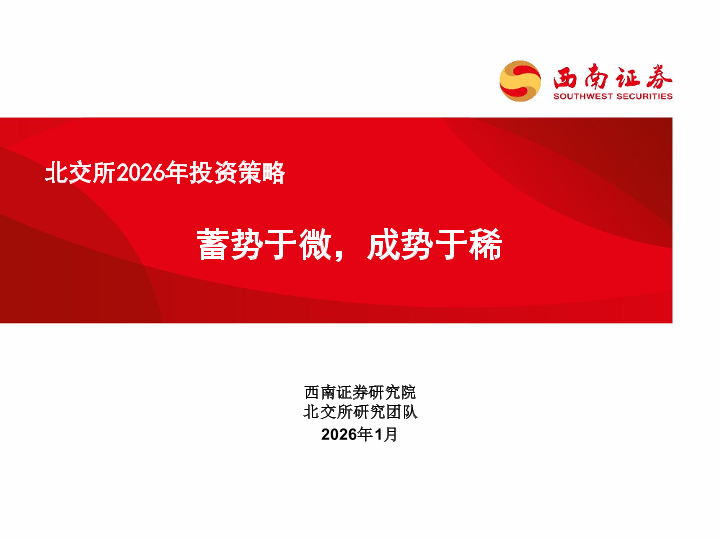 西南证券
SOUTHWEST SECURITIES

北交所2026年投资策略

蓄势于微，成势于稀

西南证券研究院
北交所研究团队
2026年1月